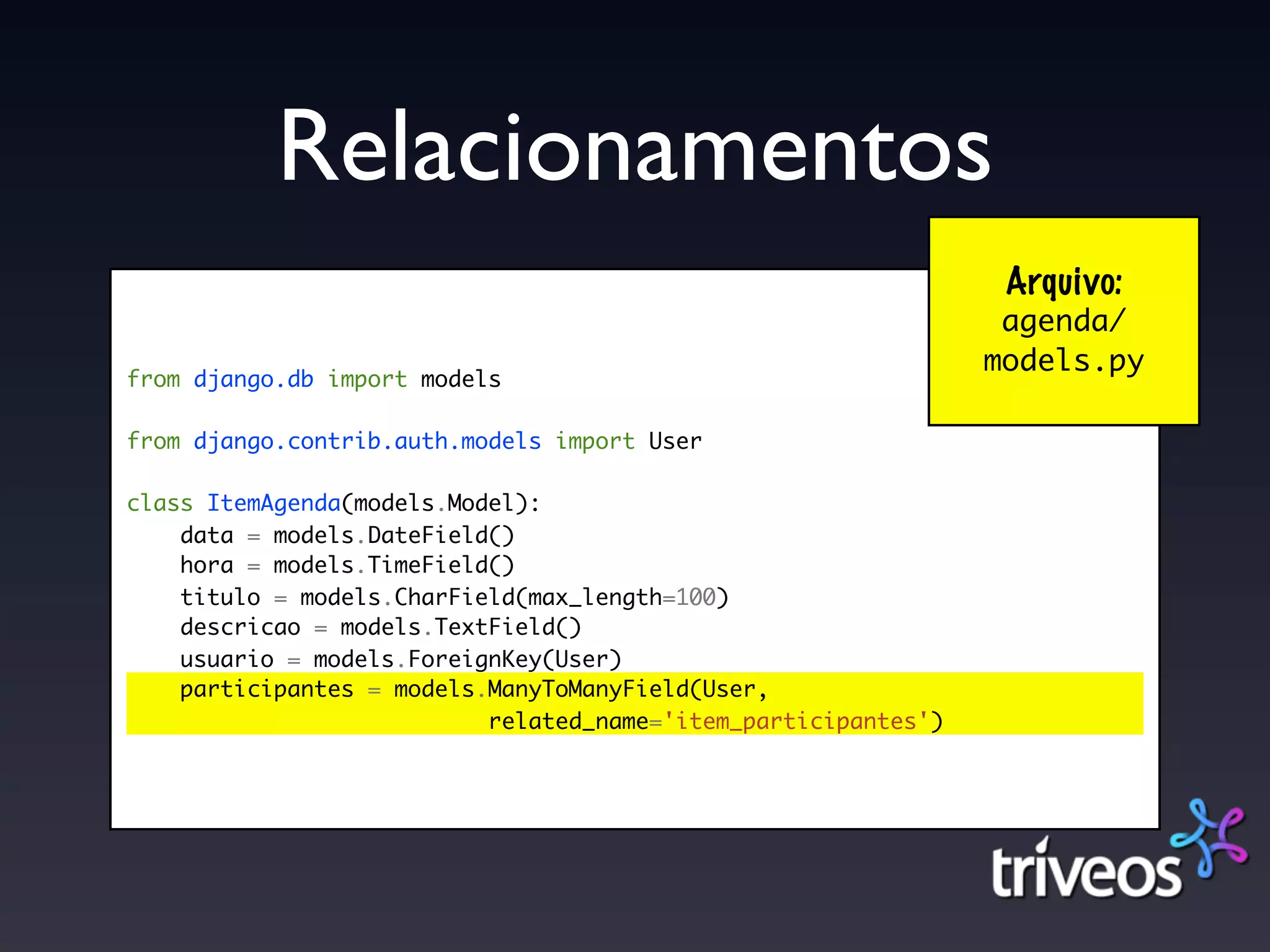 Relacionamentos

Arquivo:
agenda/
models.py

from django.db import models

from django.contrib.auth.models import User

class ItemAgenda(models.Model):
    data = models.DateField()
    hora = models.TimeField()
    titulo = models.CharField(max_length=100)
    descricao = models.TextField()
    usuario = models.ForeignKey(User)
    participantes = models.ManyToManyField(User,
                        related_name='item_participantes')

triveos